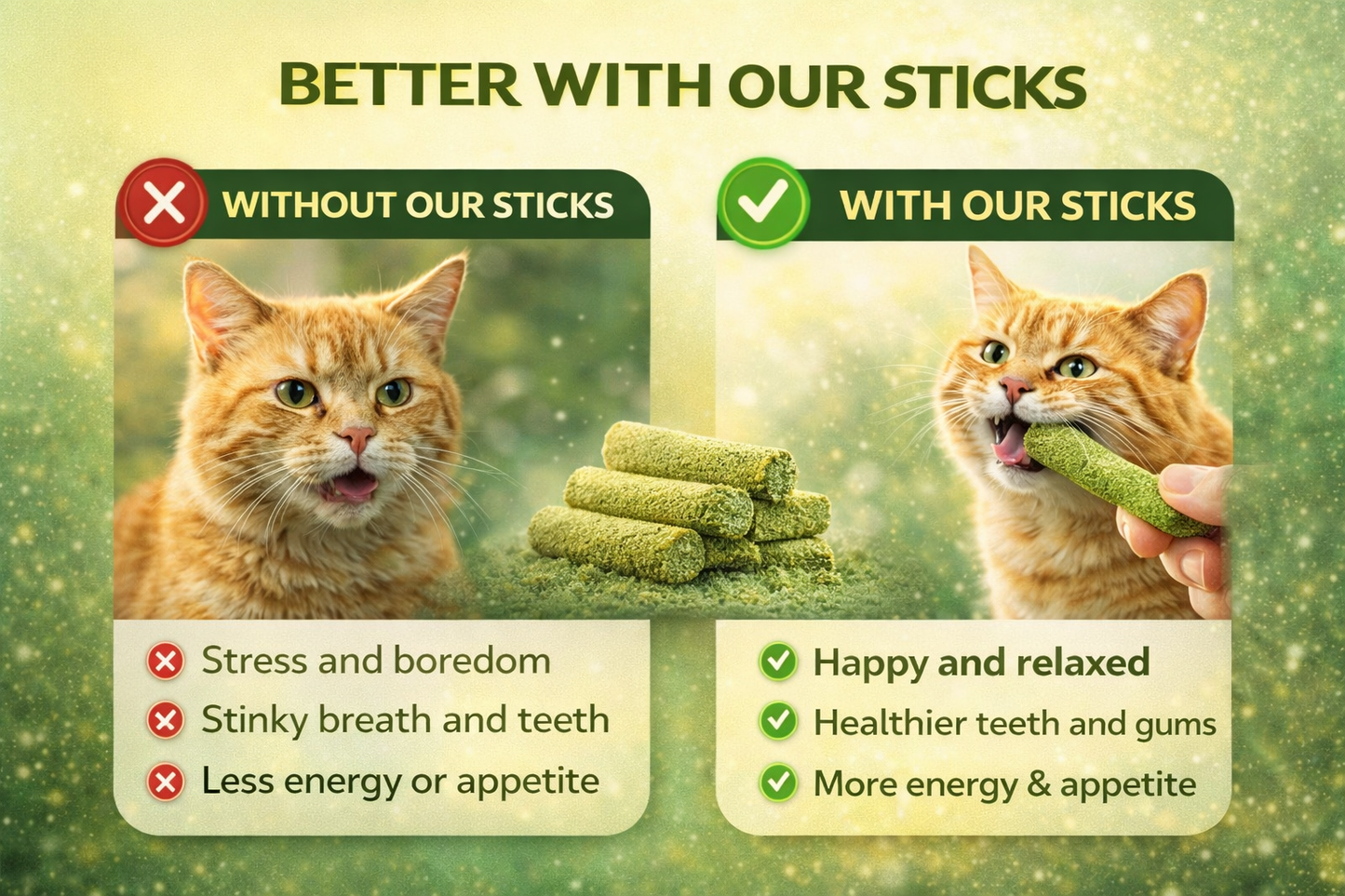 BETTER WITH OUR STICKS

WITHOUT OUR STICKS

Stress and boredom
Stinky breath and teeth
Less energy or appetite

WITH OUR STICKS

Happy and relaxed
Healthier teeth and gums
More energy & appetite